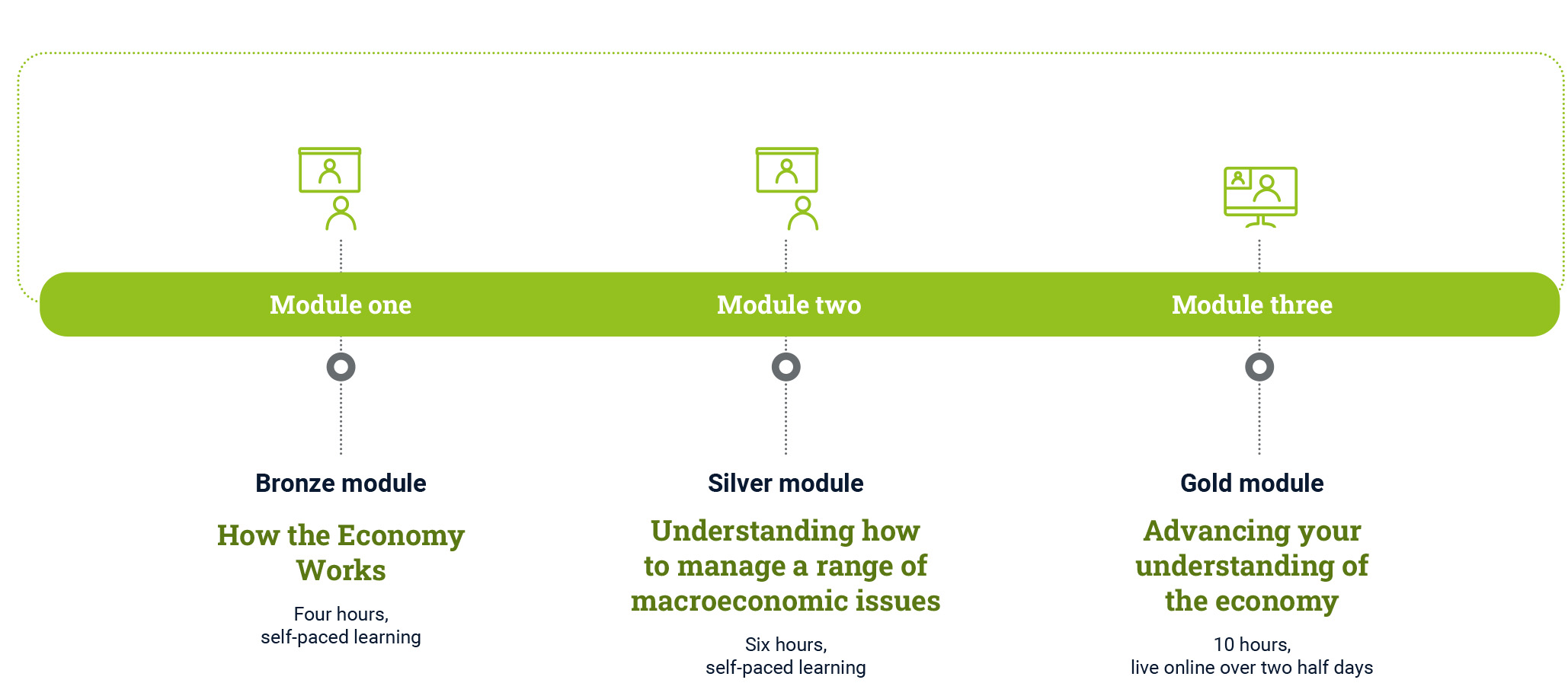 Module one

Module two

Module three

Bronze module

How the Economy Works

Four hours,
self-paced learning

Silver module

Understanding how to manage a range of macroeconomic issues

Six hours,
self-paced learning

Gold module

Advancing your understanding of the economy

10 hours,
live online over two half days